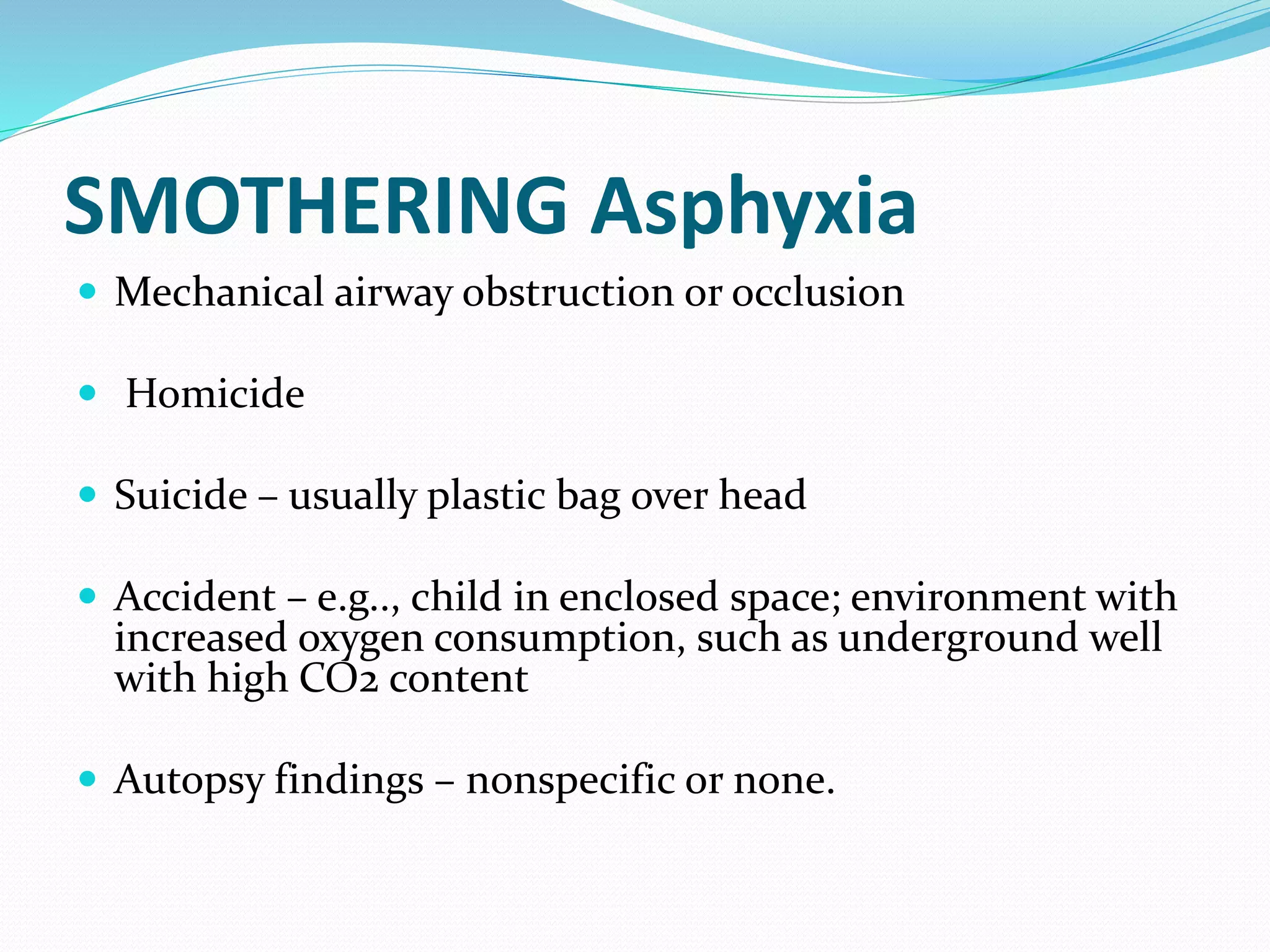 SMOTHERING Asphyxia

- Mechanical airway obstruction or occlusion

- Homicide

- Suicide – usually plastic bag over head

- Accident – e.g.., child in enclosed space; environment with increased oxygen consumption, such as underground well with high CO2 content

- Autopsy findings – nonspecific or none.